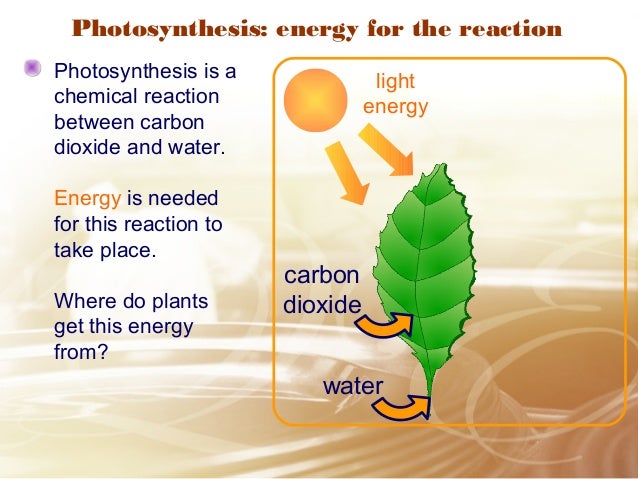 Photosynthesis: energy for the reaction

Photosynthesis is a chemical reaction between carbon dioxide and water.

Energy is needed for this reaction to take place.

Where do plants get this energy from?

light energy

carbon dioxide

water